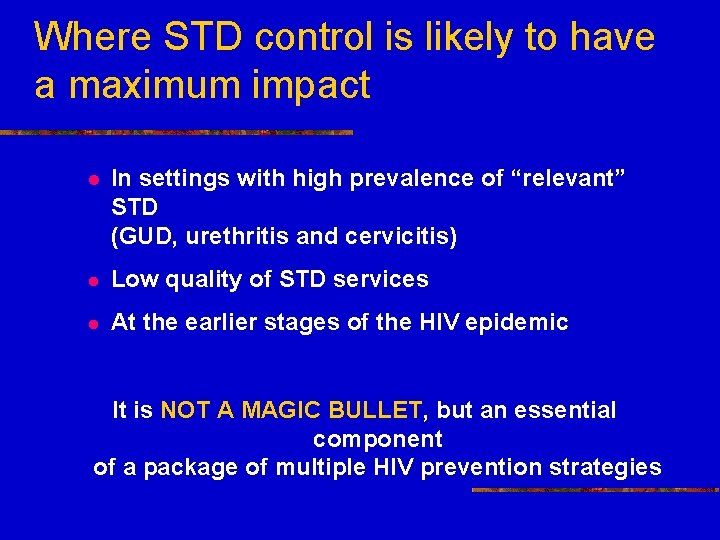 Where STD control is likely to have a maximum impact

- In settings with high prevalence of “relevant” STD (GUD, urethritis and cervicitis)
- Low quality of STD services
- At the earlier stages of the HIV epidemic

It is NOT A MAGIC BULLET, but an essential component of a package of multiple HIV prevention strategies